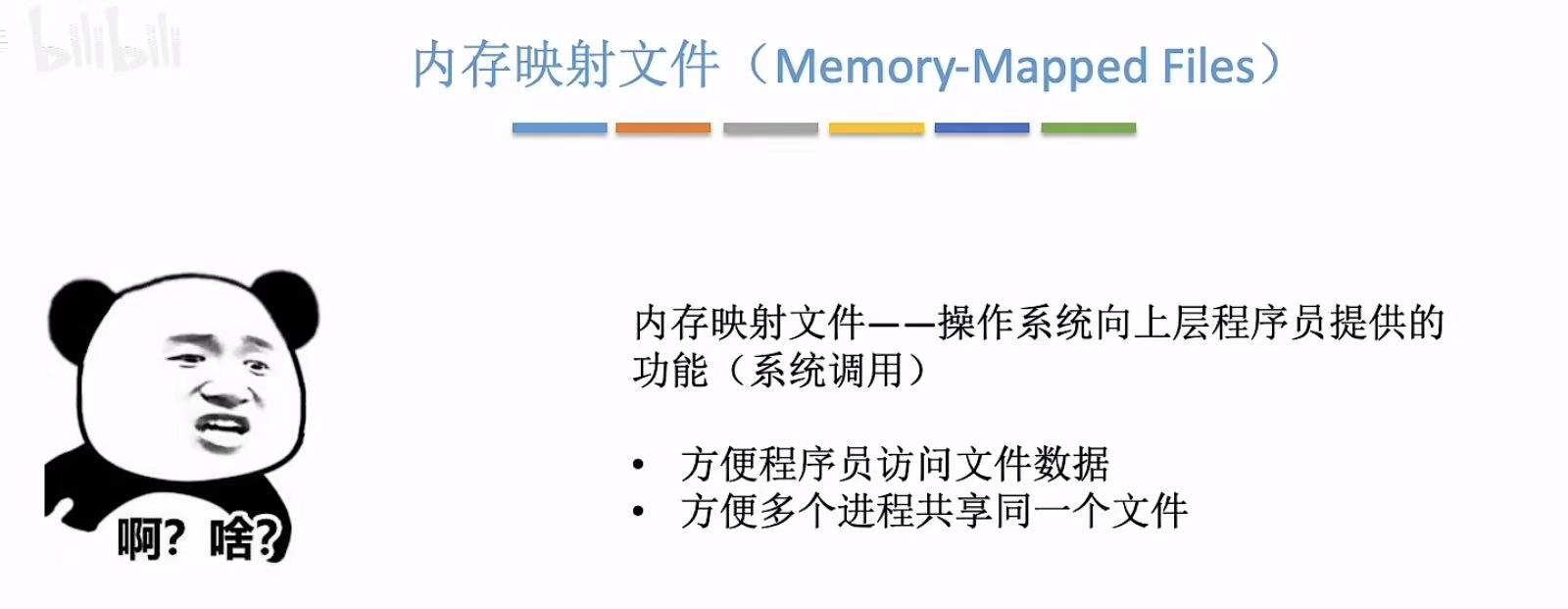 bilibili

内存映射文件（Memory-Mapped Files）

啊？啥？

内存映射文件——操作系统向上层程序员提供的功能（系统调用）

• 方便程序员访问文件数据
• 方便多个进程共享同一个文件